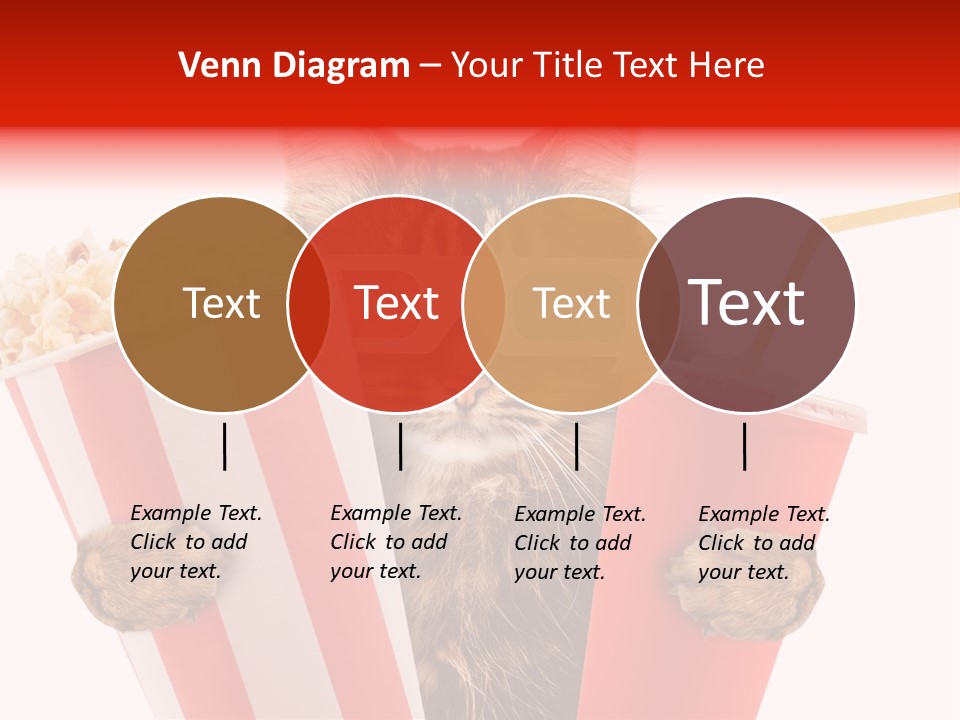 Venn Diagram – Your Title Text Here

Text

Text

Text

Text

Example Text. Click to add your text.

Example Text. Click to add your text.

Example Text. Click to add your text.

Example Text. Click to add your text.